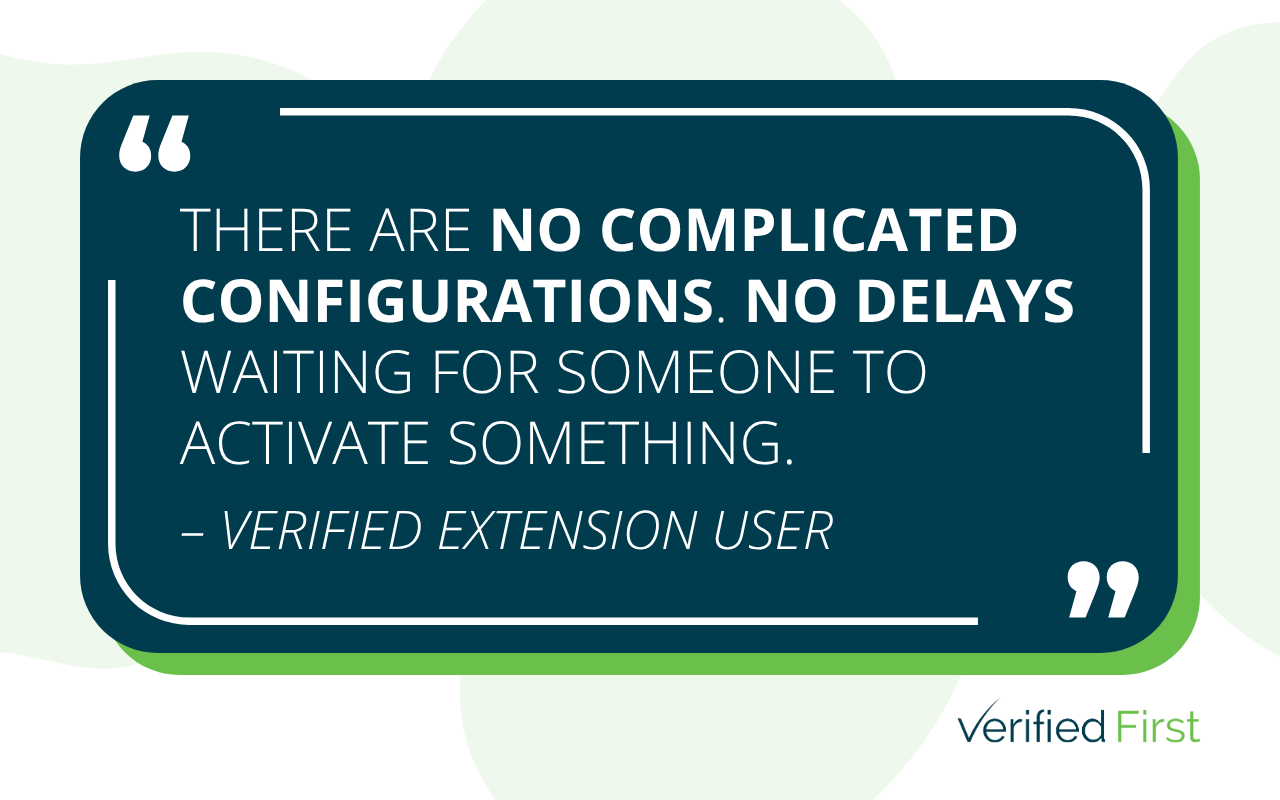 “

THERE ARE NO COMPLICATED CONFIGURATIONS. NO DELAYS WAITING FOR SOMEONE TO ACTIVATE SOMETHING.

– VERIFIED EXTENSION USER

”

Verified First